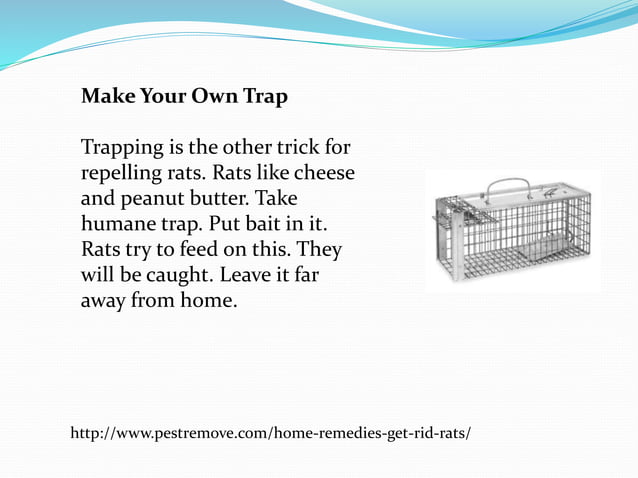 Make Your Own Trap

Trapping is the other trick for repelling rats. Rats like cheese and peanut butter. Take humane trap. Put bait in it. Rats try to feed on this. They will be caught. Leave it far away from home.

http://www.pestremove.com/home-remedies-get-rid-rats/